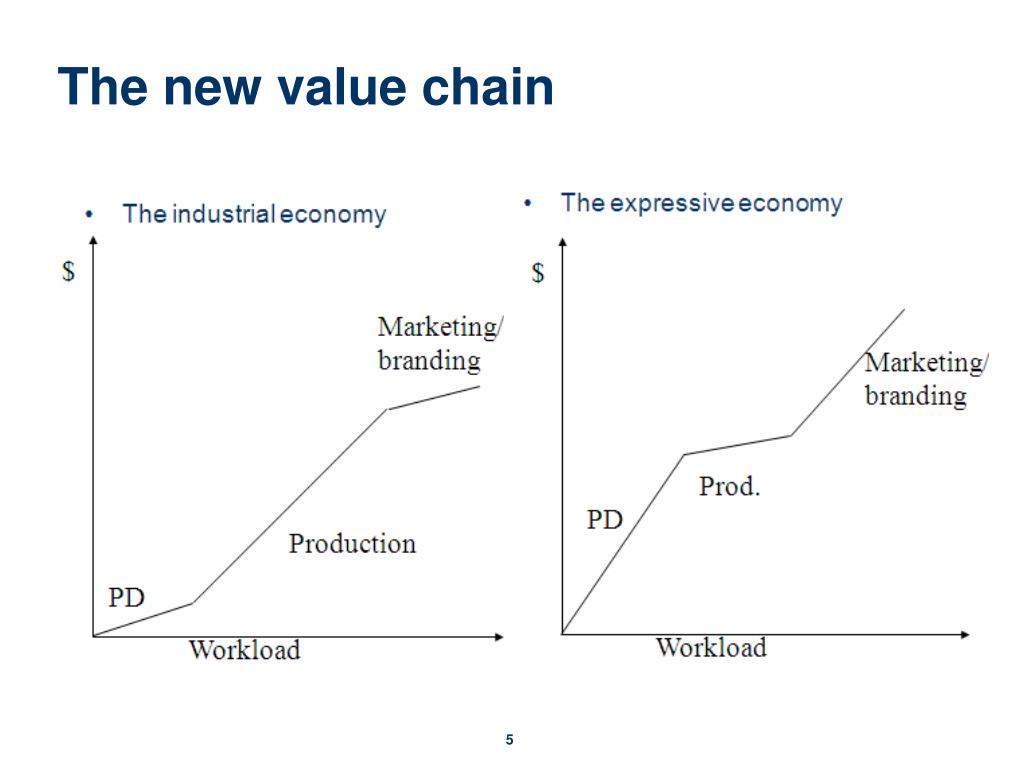 The new value chain

• The industrial economy

$

Marketing/ branding

Production

PD

Workload

• The expressive economy

$

Marketing/ branding

Prod.

PD

Workload

5